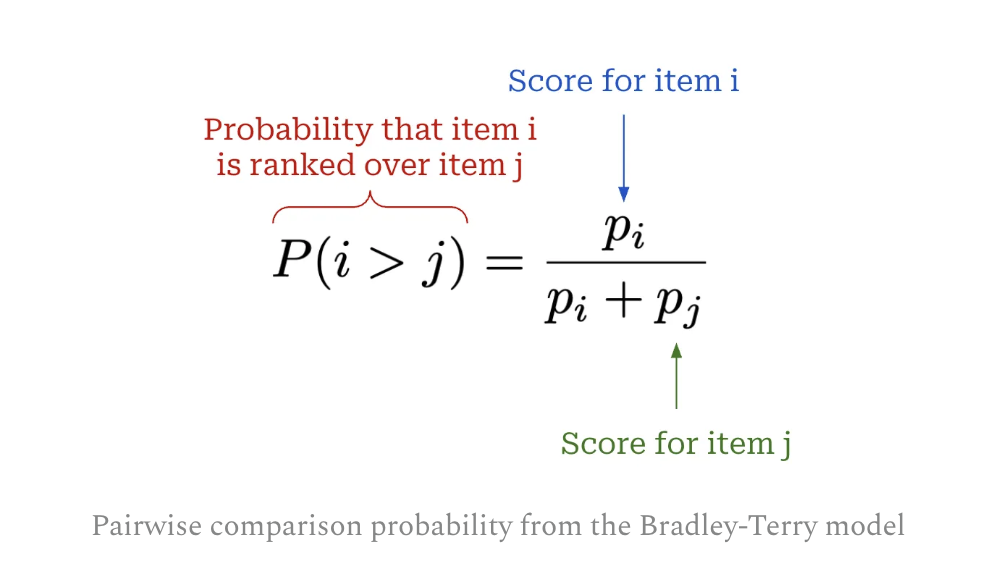 Score for item i

Probability that item i is ranked over item j

$P(i > j) = \frac{p_i}{p_i + p_j}$

Score for item j

Pairwise comparison probability from the Bradley-Terry model